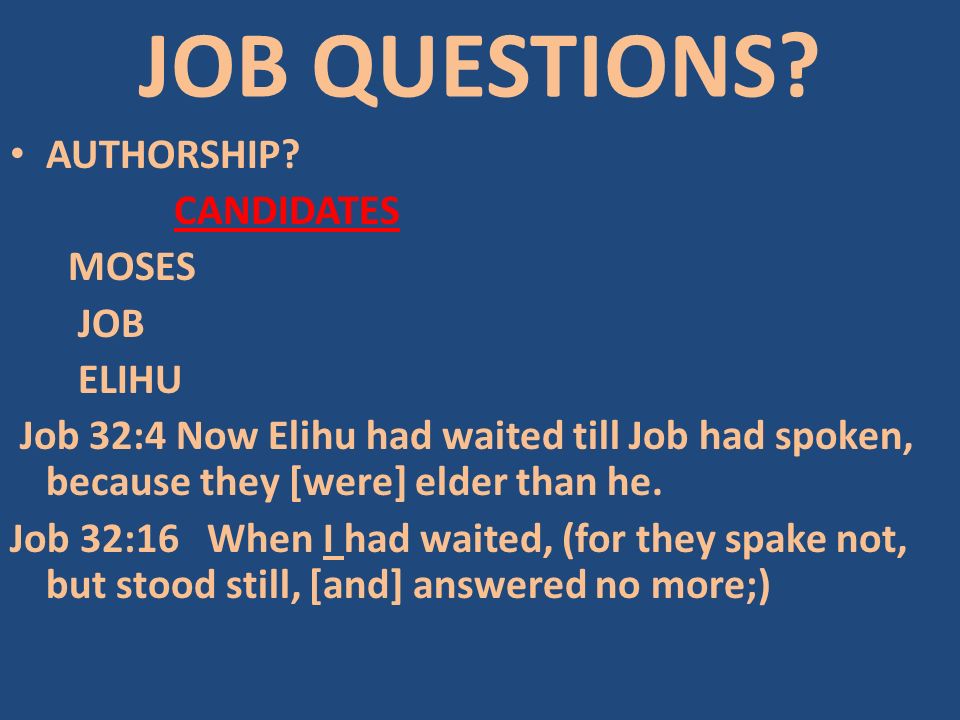 JOB QUESTIONS?

• AUTHORSHIP?

CANDIDATES

MOSES

JOB

ELIHU

Job 32:4 Now Elihu had waited till Job had spoken, because they [were] elder than he.

Job 32:16 When I had waited, (for they spake not, but stood still, [and] answered no more;)